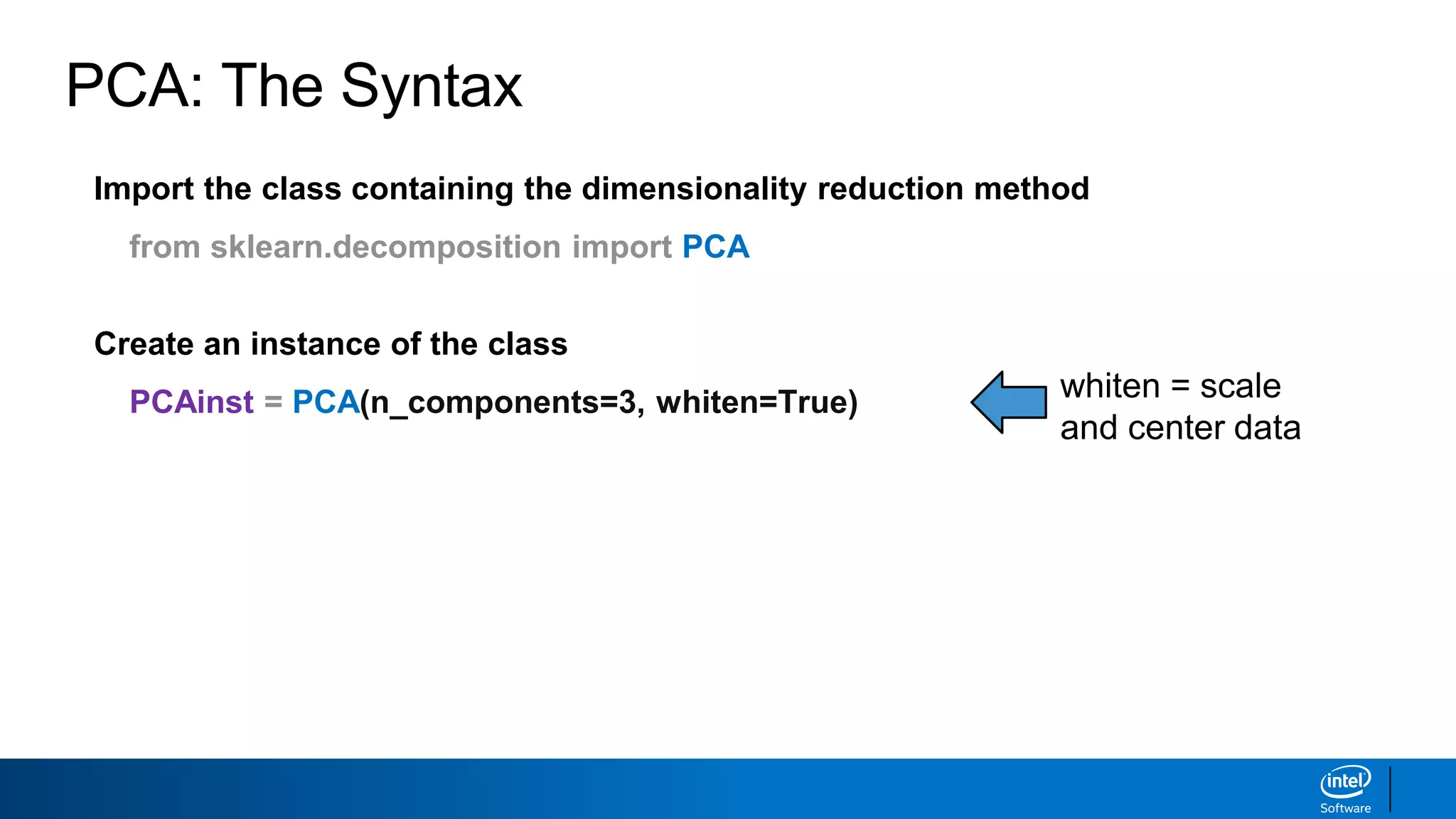 PCA: The Syntax

Import the class containing the dimensionality reduction method

from sklearn.decomposition import PCA

Create an instance of the class

PCAinst = PCA(n_components=3, whiten=True)

whiten = scale and center data

intel Software